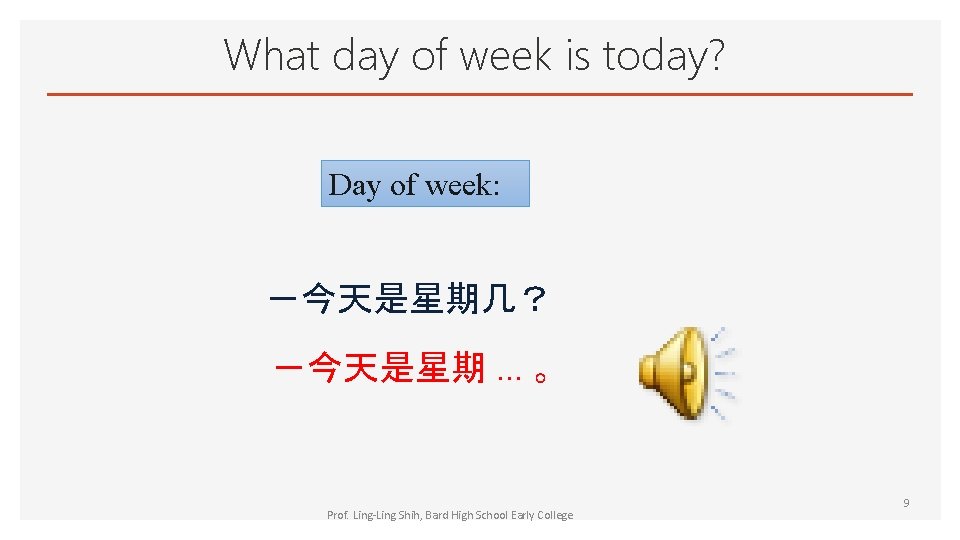 What day of week is today?

Day of week:

－今天是星期几？

－今天是星期 … 。

Prof. Ling-Ling Shih, Bard High School Early College

9